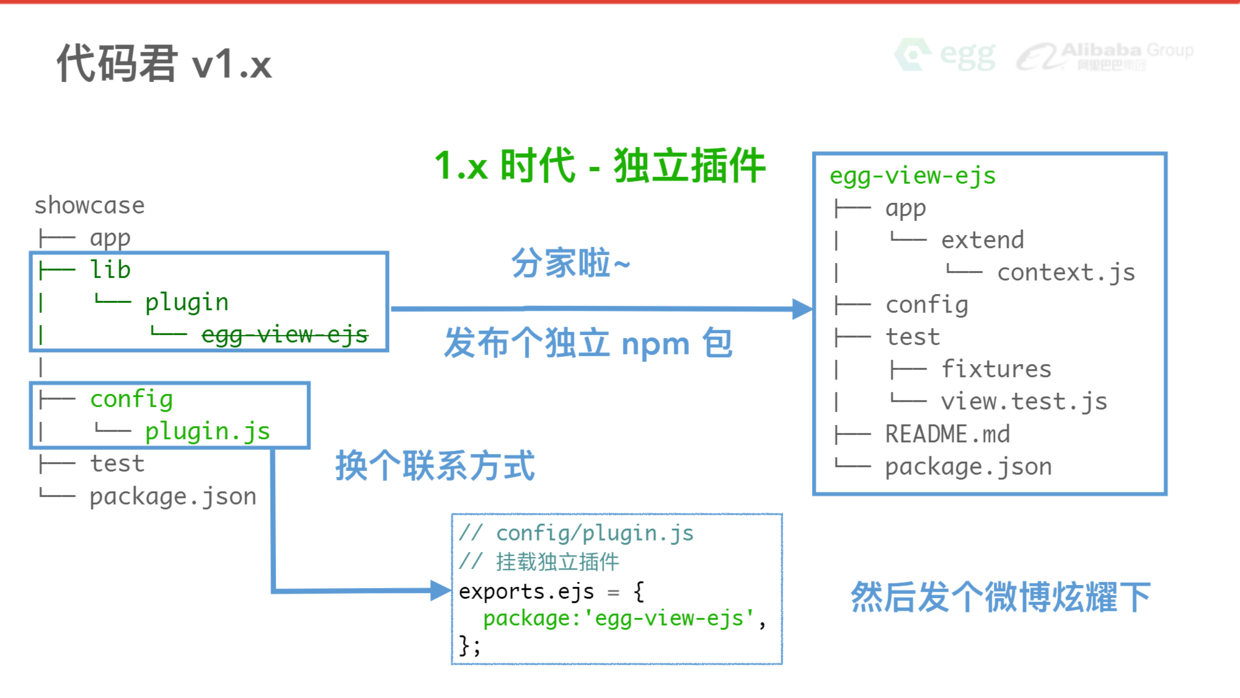 代码君 v1.x

egg Alibaba Group 阿里巴巴集团

1.x 时代 - 独立插件

showcase
├── app
├── lib
|   └── plugin
|       └── egg-view-ejs
|
├── config
|   └── plugin.js
├── test
└── package.json

分家啦~

发布个独立 npm 包

换个联系方式

egg-view-ejs
├── app
|   └── extend
|       └── context.js
├── config
├── test
|   ├── fixtures
|   └── view.test.js
├── README.md
└── package.json

// config/plugin.js
// 挂载独立插件
exports.ejs = {
  package:'egg-view-ejs',
};

然后发个微博炫耀下